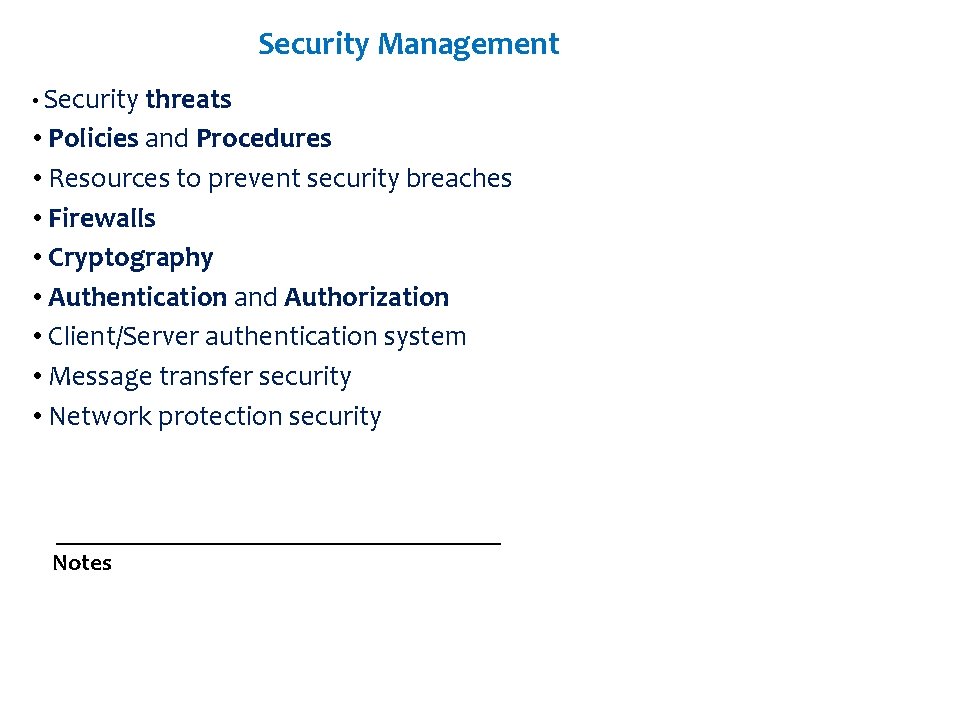 Security Management

• Security threats
• Policies and Procedures
• Resources to prevent security breaches
• Firewalls
• Cryptography
• Authentication and Authorization
• Client/Server authentication system
• Message transfer security
• Network protection security

Notes